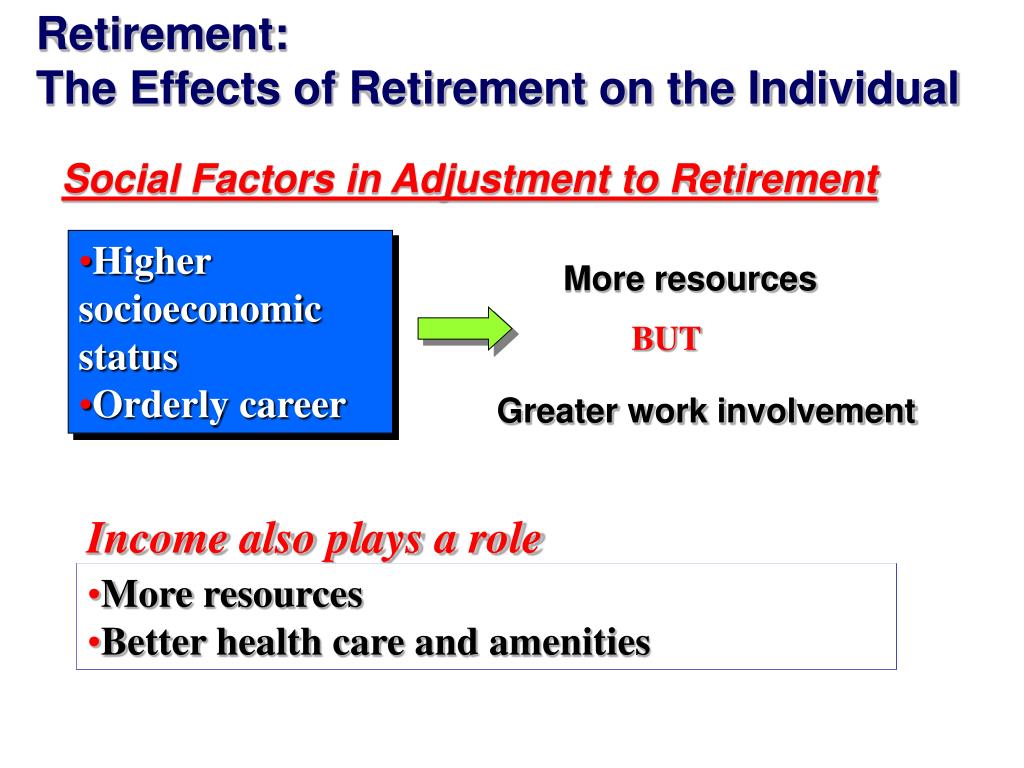 Retirement:
The Effects of Retirement on the Individual

Social Factors in Adjustment to Retirement

•Higher socioeconomic status
•Orderly career

More resources
BUT
Greater work involvement

Income also plays a role

•More resources
•Better health care and amenities